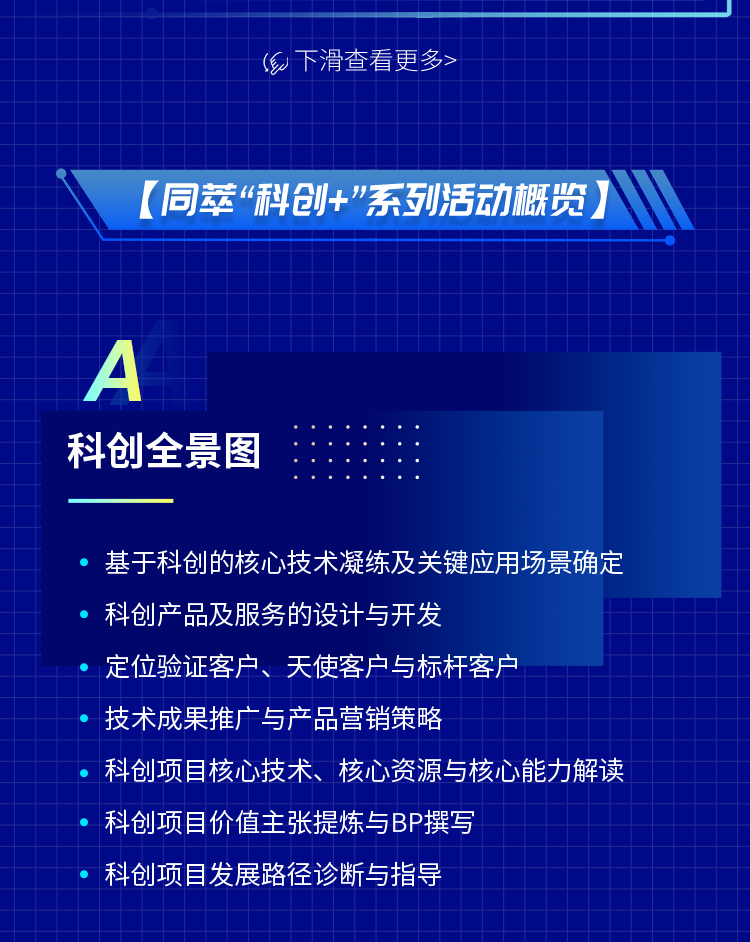 下滑查看更多>

【同萃“科创+”系列活动概览】

A

科创全景图

• 基于科创的核心技术凝练及关键应用场景确定
• 科创产品及服务的设计与开发
• 定位验证客户、天使客户与标杆客户
• 技术成果推广与产品营销策略
• 科创项目核心技术、核心资源与核心能力解读
• 科创项目价值主张提炼与BP撰写
• 科创项目发展路径诊断与指导